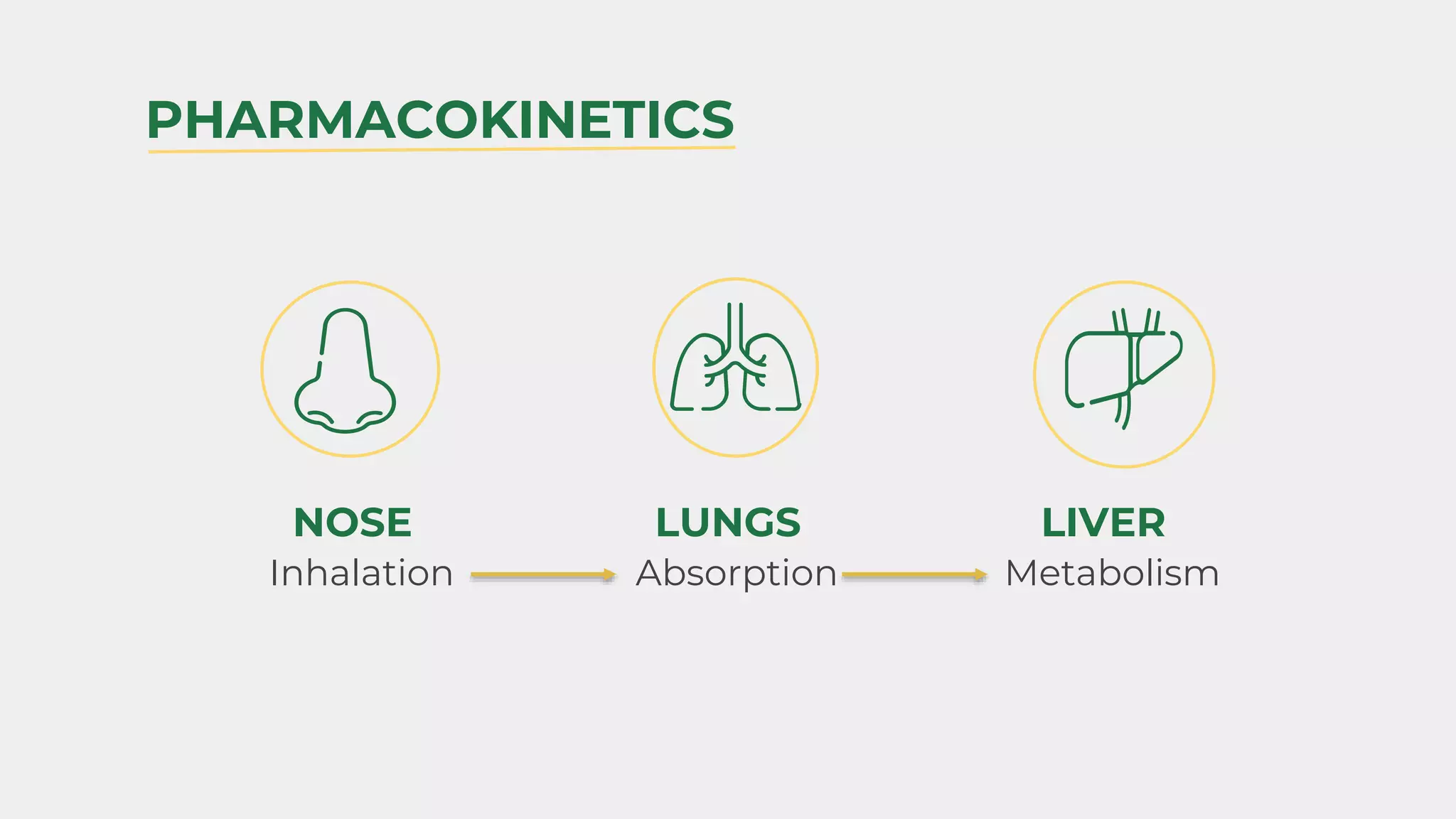 PHARMACOKINETICS

NOSE
Inhalation

LUNGS
Absorption

LIVER
Metabolism